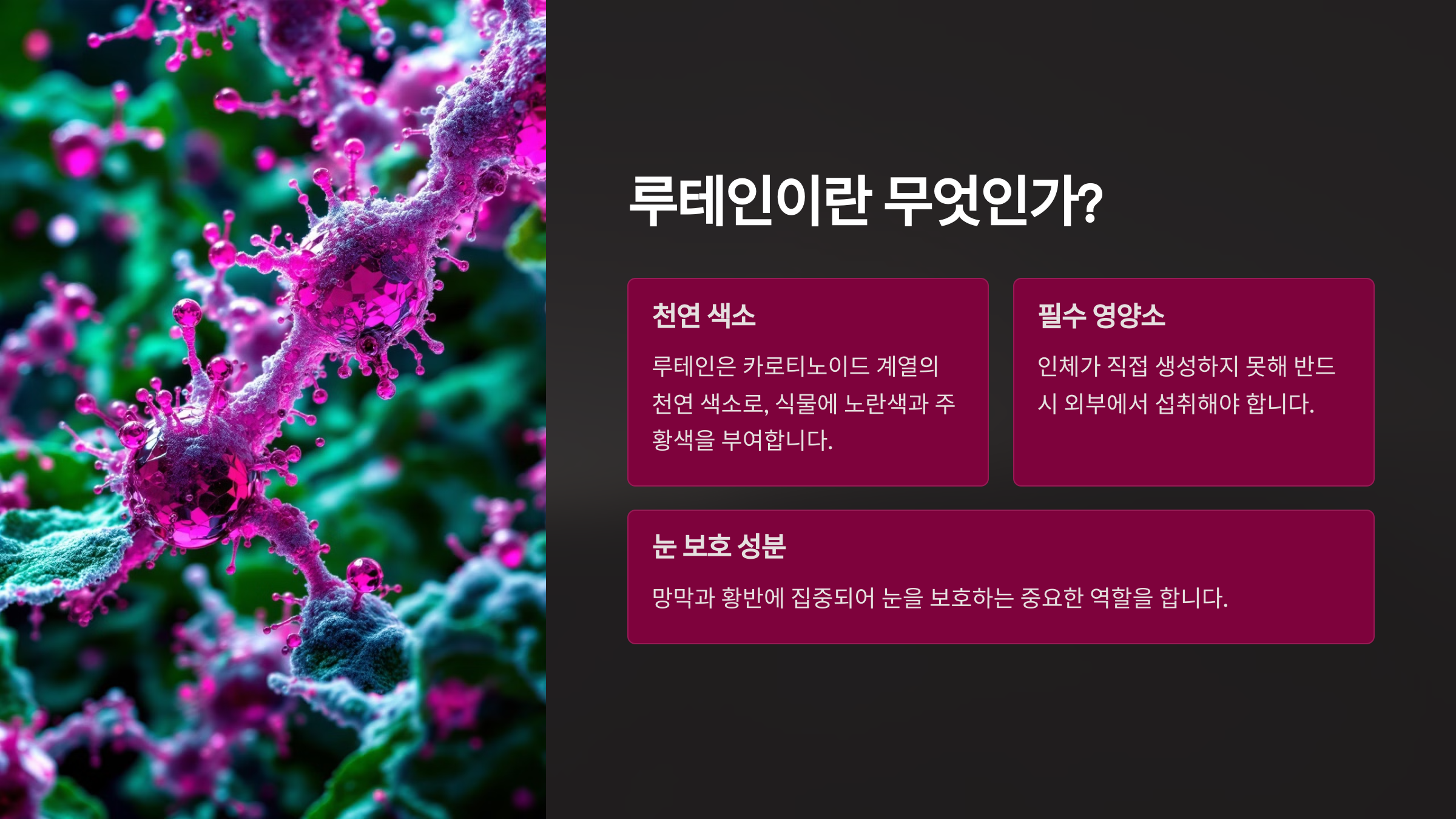 루테인이란 무엇인가?

천연 색소

루테인은 카로티노이드 계열의 천연 색소로, 식물에 노란색과 주황색을 부여합니다.

필수 영양소

인체가 직접 생성하지 못해 반드시 외부에서 섭취해야 합니다.

눈 보호 성분

망막과 황반에 집중되어 눈을 보호하는 중요한 역할을 합니다.